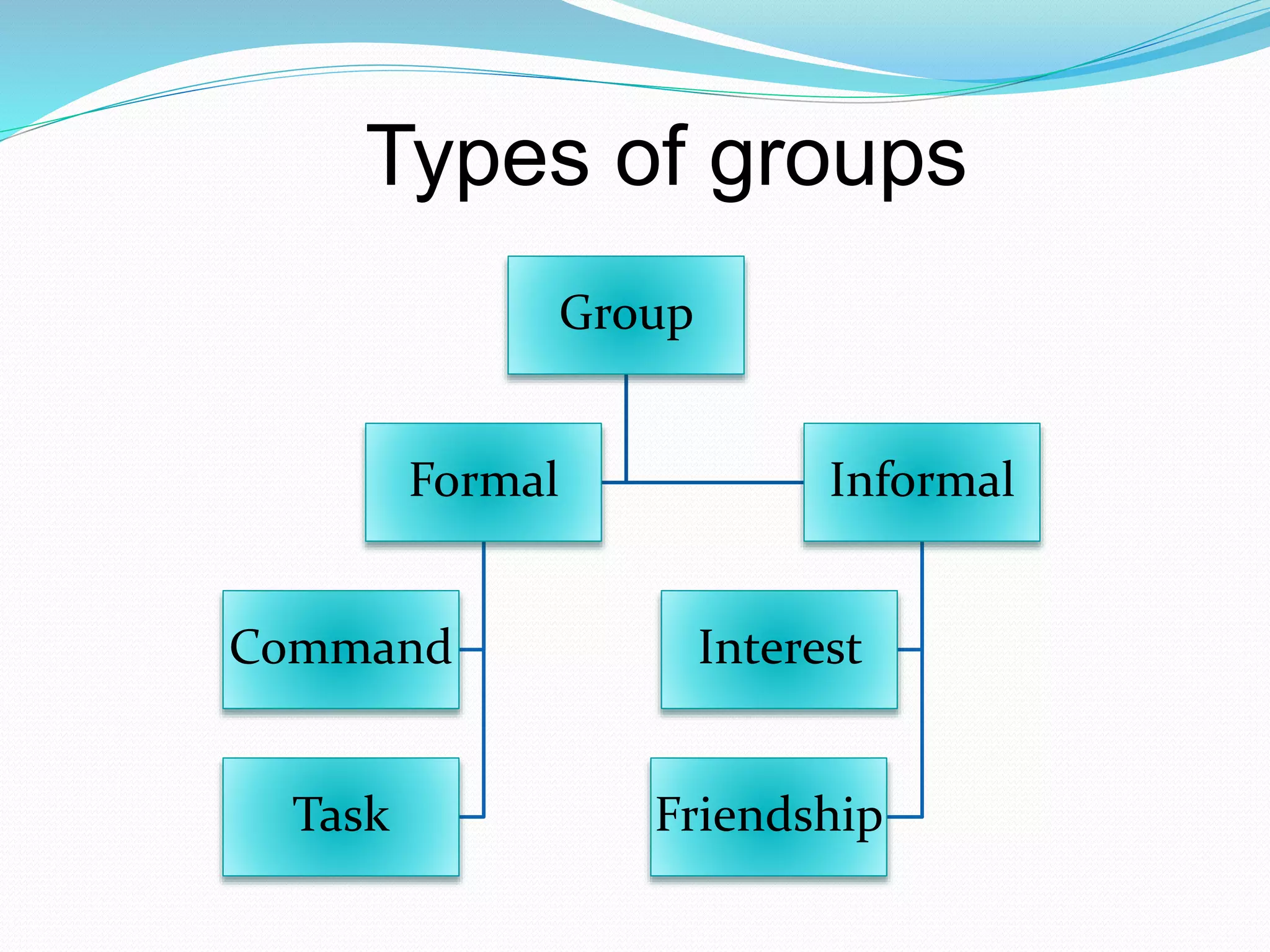 Types of groups

Group

Formal

Informal

Command

Task

Interest

Friendship